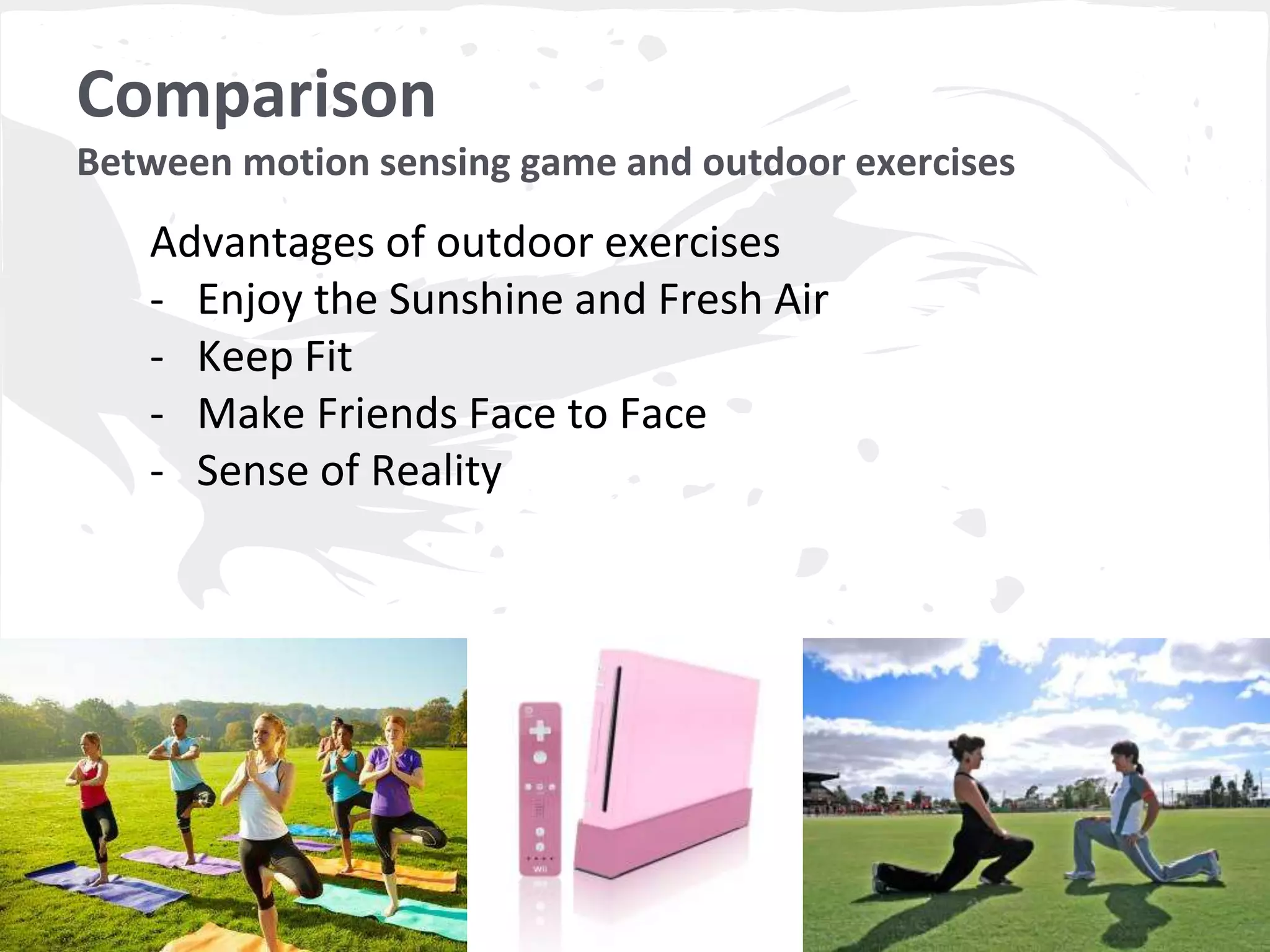 Comparison
Between motion sensing game and outdoor exercises

Advantages of outdoor exercises
- Enjoy the Sunshine and Fresh Air
- Keep Fit
- Make Friends Face to Face
- Sense of Reality

Wii